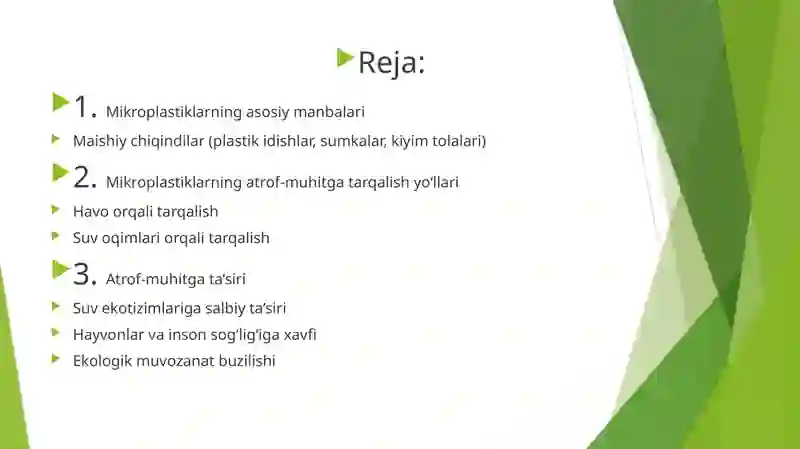 Reja:

1. Mikroplastiklarning asosiy manbalari

Maishiy chiqindilar (plastik idishlar, sumkalar, kiyim tolalari)

2. Mikroplastiklarning atrof-muhitga tarqalish yo‘llari

Havo orqali tarqalish

Suv oqimlari orqali tarqalish

3. Atrof-muhitga ta’siri

Suv ekotizimlariga salbiy ta’siri

Hayvonlar va inson sog‘lig‘iga xavfi

Ekologik muvozanat buzilishi